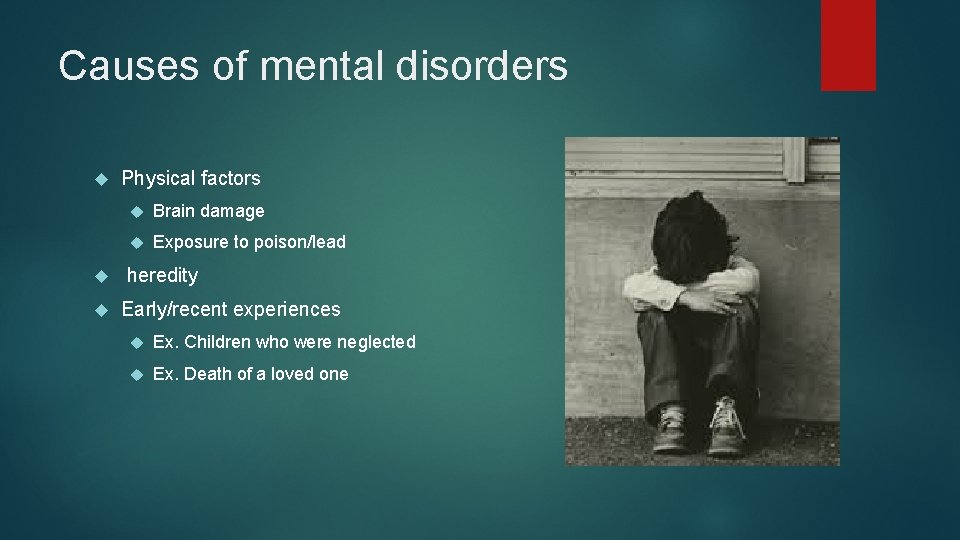 Causes of mental disorders

Physical factors

Brain damage

Exposure to poison/lead

heredity

Early/recent experiences

Ex. Children who were neglected

Ex. Death of a loved one